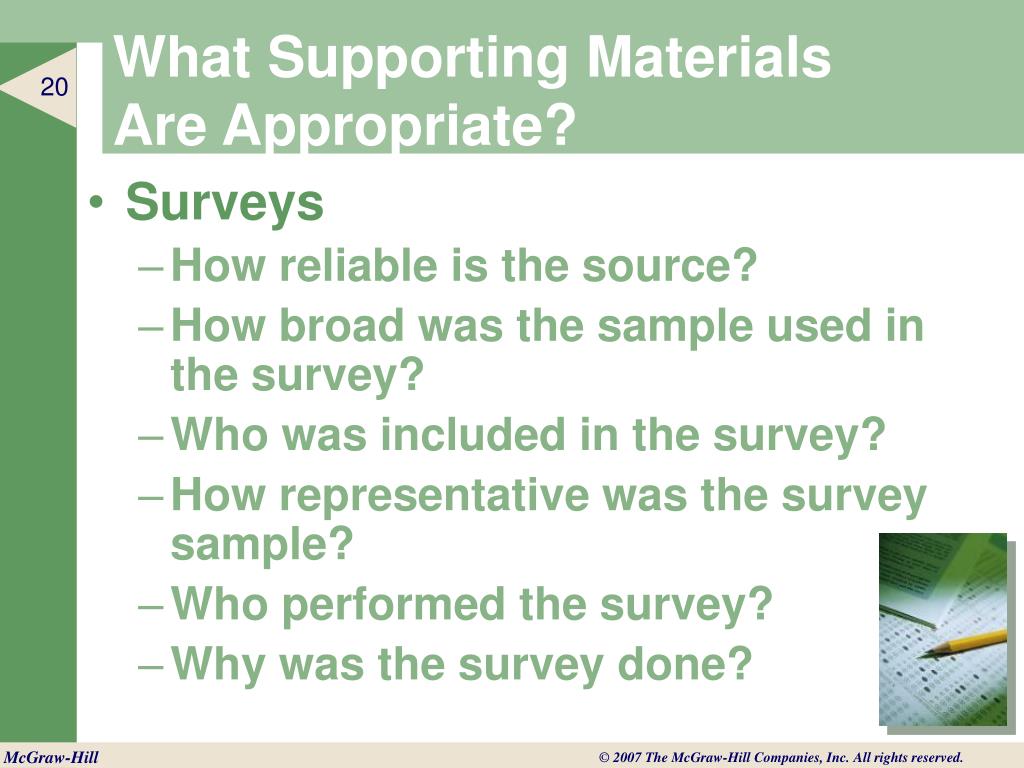 20

What Supporting Materials Are Appropriate?

• Surveys
– How reliable is the source?
– How broad was the sample used in the survey?
– Who was included in the survey?
– How representative was the survey sample?
– Who performed the survey?
– Why was the survey done?

McGraw-Hill

© 2007 The McGraw-Hill Companies, Inc. All rights reserved.